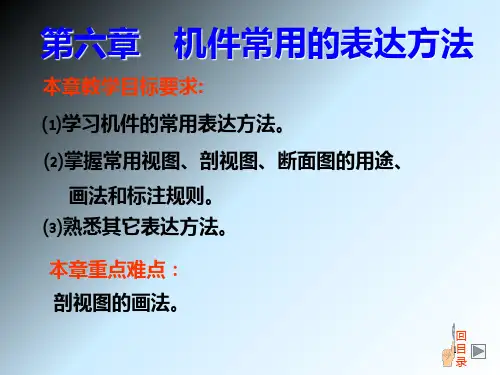 第六章　机件常用的表达方法

本章教学目标要求:

⑴学习机件的常用表达方法。

⑵掌握常用视图、剖视图、断面图的用途、画法和标注规则。

⑶熟悉其它表达方法。

本章重点难点：

剖视图的画法。

回目录